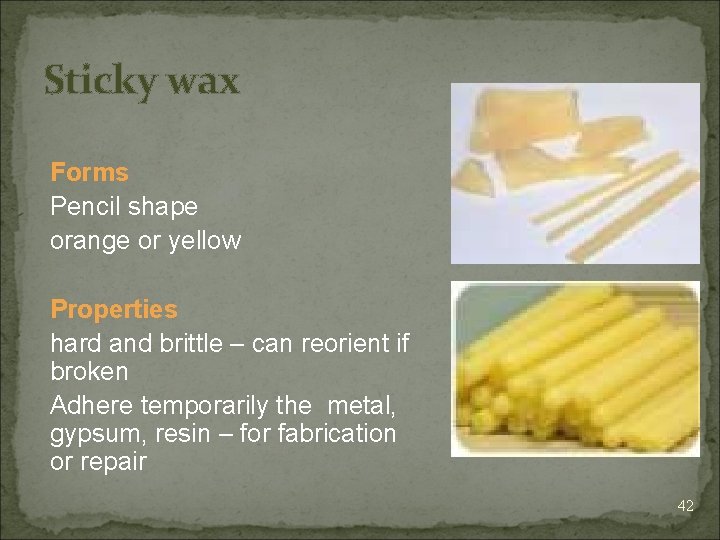 Sticky wax

Forms
Pencil shape
orange or yellow

Properties
hard and brittle – can reorient if broken
Adhere temporarily the metal, gypsum, resin – for fabrication or repair

42